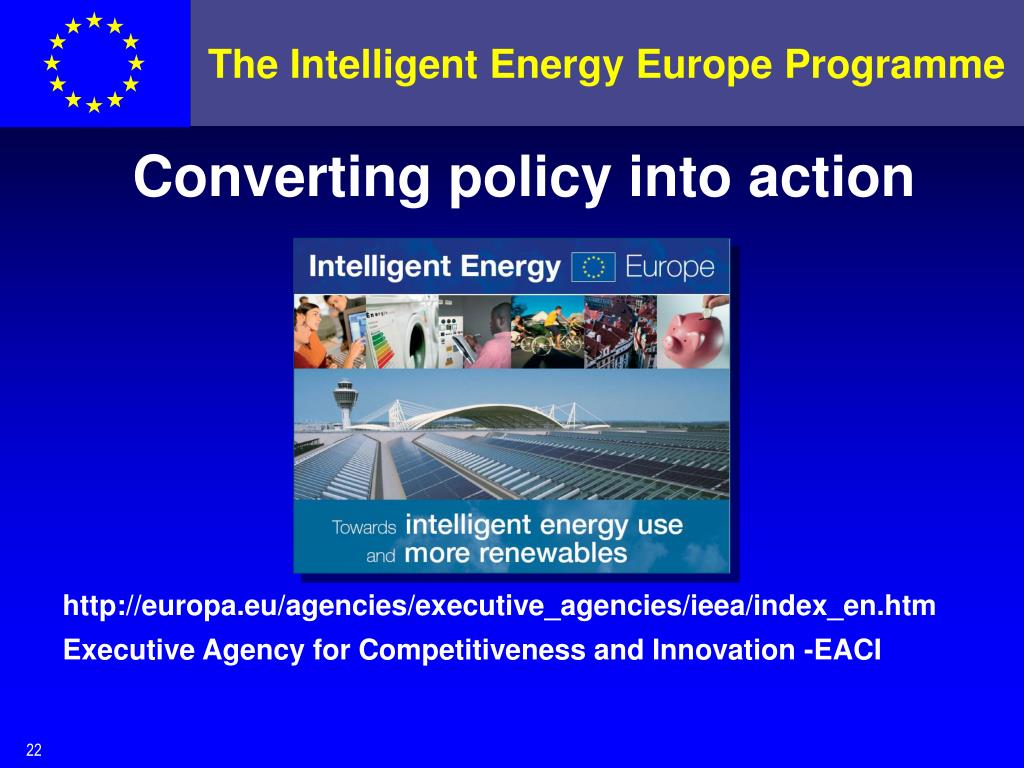 The Intelligent Energy Europe Programme

Converting policy into action

Intelligent Energy Europe

Towards intelligent energy use and more renewables

http://europa.eu/agencies/executive_agencies/ieea/index_en.htm

Executive Agency for Competitiveness and Innovation -EACI

22